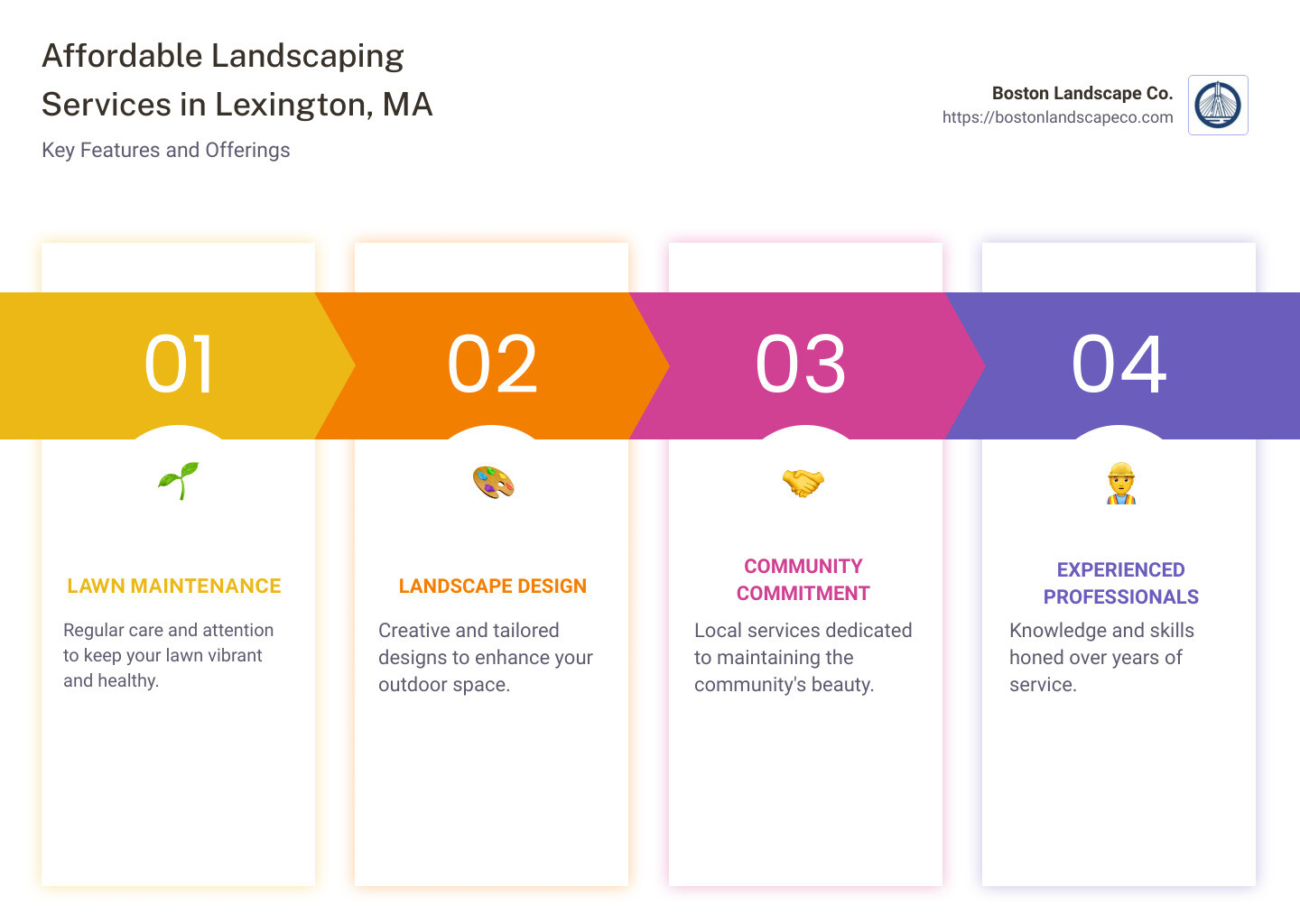 Affordable Landscaping Services in Lexington, MA

Key Features and Offerings

Boston Landscape Co.
https://bostonlandscapeco.com

01

LAWN MAINTENANCE

Regular care and attention to keep your lawn vibrant and healthy.

02

LANDSCAPE DESIGN

Creative and tailored designs to enhance your outdoor space.

03

COMMUNITY COMMITMENT

Local services dedicated to maintaining the community's beauty.

04

EXPERIENCED PROFESSIONALS

Knowledge and skills honed over years of service.